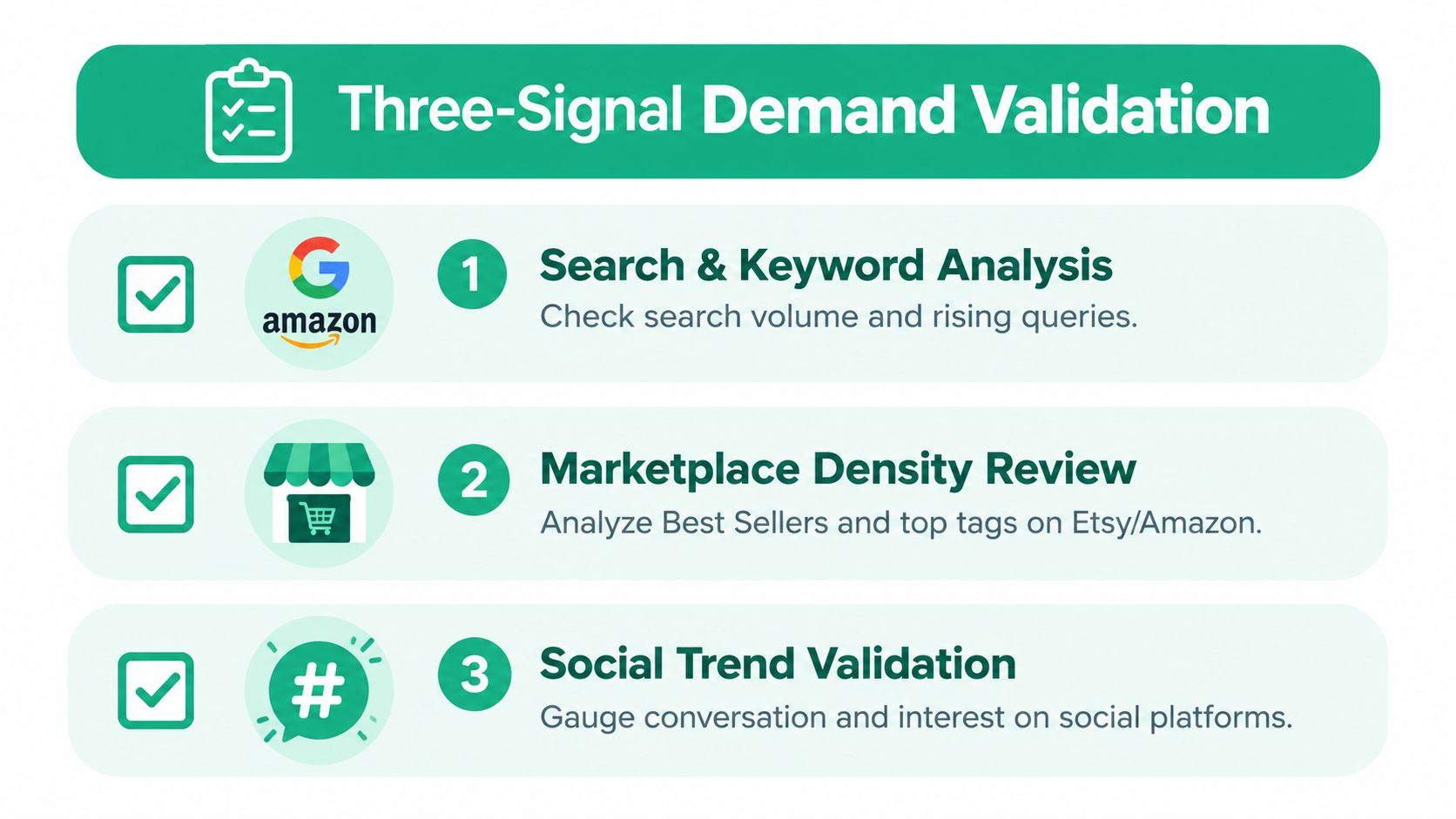 Three-Signal Demand Validation

G
amazon

1 Search & Keyword Analysis
Check search volume and rising queries.

2 Marketplace Density Review
Analyze Best Sellers and top tags on Etsy/Amazon.

#

3 Social Trend Validation
Gauge conversation and interest on social platforms.